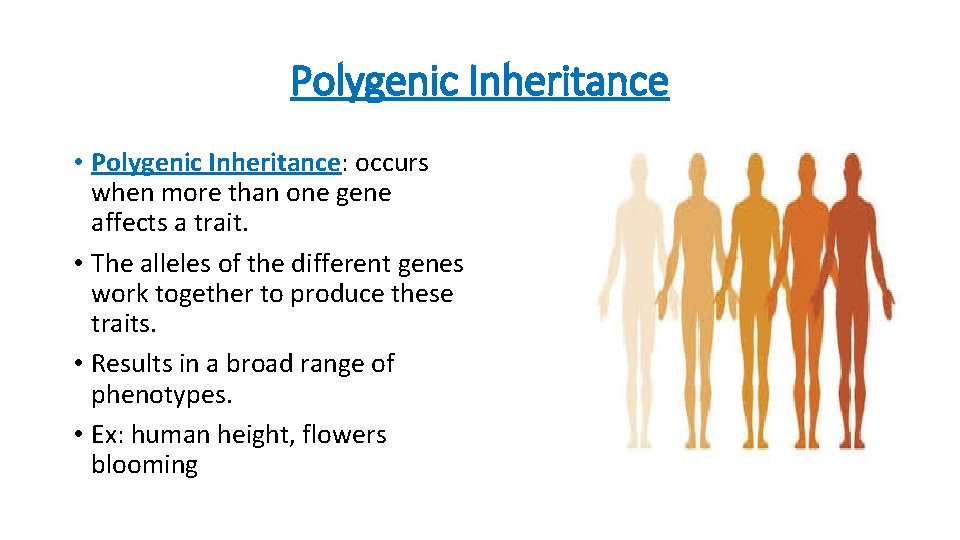 Polygenic Inheritance

• Polygenic Inheritance: occurs when more than one gene affects a trait.
• The alleles of the different genes work together to produce these traits.
• Results in a broad range of phenotypes.
• Ex: human height, flowers blooming